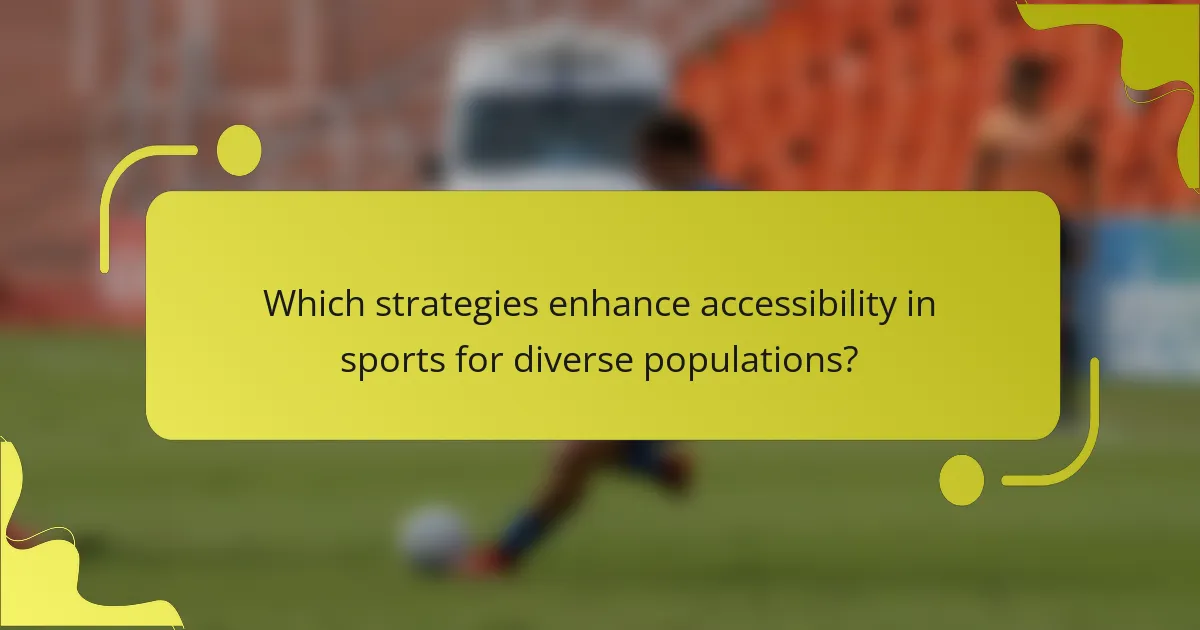 Which strategies enhance accessibility in sports for diverse populations?